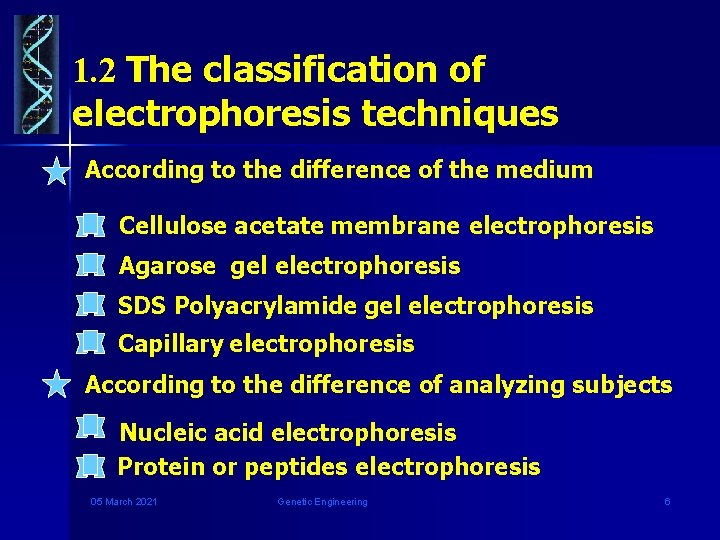 1.2 The classification of electrophoresis techniques

According to the difference of the medium

Cellulose acetate membrane electrophoresis

Agarose gel electrophoresis

SDS Polyacrylamide gel electrophoresis

Capillary electrophoresis

According to the difference of analyzing subjects

Nucleic acid electrophoresis

Protein or peptides electrophoresis

05 March 2021 Genetic Engineering 6